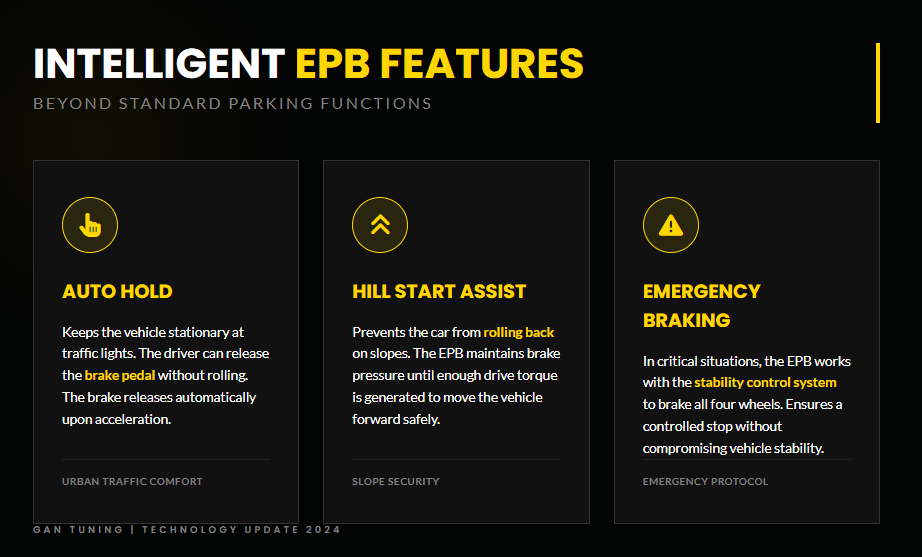 INTELLIGENT EPB FEATURES

BEYOND STANDARD PARKING FUNCTIONS

AUTO HOLD

Keeps the vehicle stationary at traffic lights. The driver can release the brake pedal without rolling. The brake releases automatically upon acceleration.

URBAN TRAFFIC COMFORT

HILL START ASSIST

Prevents the car from rolling back on slopes. The EPB maintains brake pressure until enough drive torque is generated to move the vehicle forward safely.

SLOPE SECURITY

EMERGENCY BRAKING

In critical situations, the EPB works with the stability control system to brake all four wheels. Ensures a controlled stop without compromising vehicle stability.

EMERGENCY PROTOCOL

GAN TUNING | TECHNOLOGY UPDATE 2024